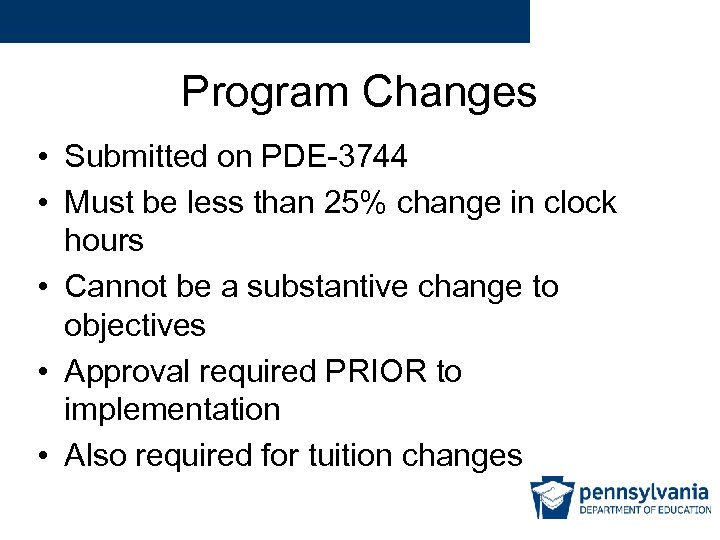 Program Changes

• Submitted on PDE-3744
• Must be less than 25% change in clock hours
• Cannot be a substantive change to objectives
• Approval required PRIOR to implementation
• Also required for tuition changes

pennsylvania
DEPARTMENT OF EDUCATION